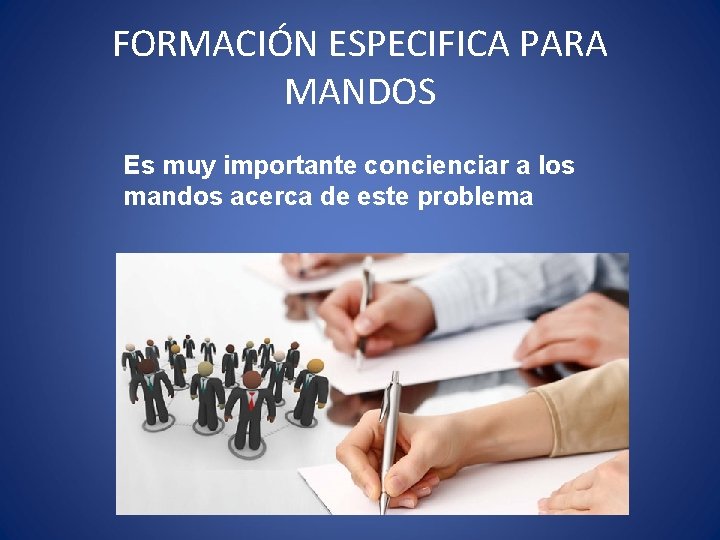 FORMACIÓN ESPECIFICA PARA MANDOS

Es muy importante concienciar a los mandos acerca de este problema